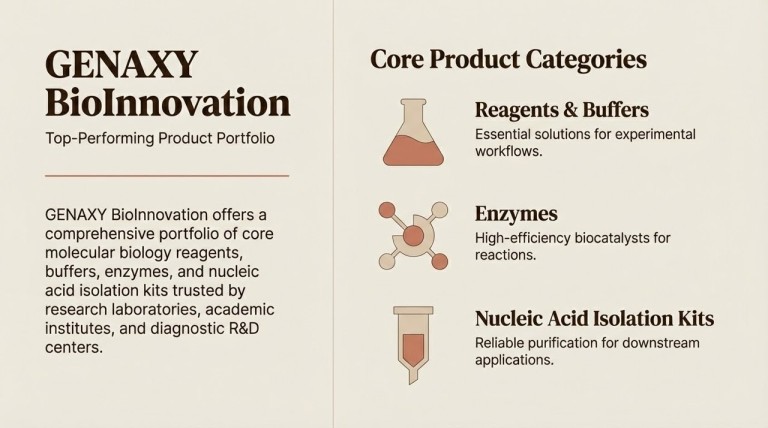 GENAXY BioInnovation

Top-Performing Product Portfolio

GENAXY BioInnovation offers a comprehensive portfolio of core molecular biology reagents, buffers, enzymes, and nucleic acid isolation kits trusted by research laboratories, academic institutes, and diagnostic R&D centers.

Core Product Categories

Reagents & Buffers

Essential solutions for experimental workflows.

Enzymes

High-efficiency biocatalysts for reactions.

Nucleic Acid Isolation Kits

Reliable purification for downstream applications.